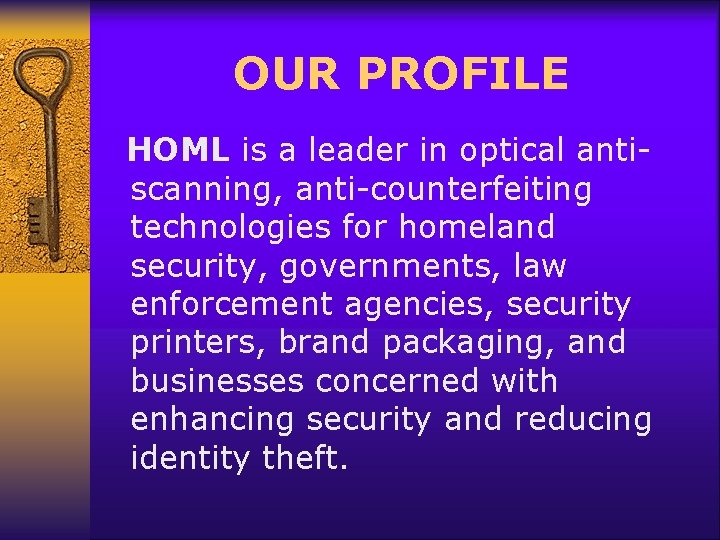 OUR PROFILE

HOML is a leader in optical anti-scanning, anti-counterfeiting technologies for homeland security, governments, law enforcement agencies, security printers, brand packaging, and businesses concerned with enhancing security and reducing identity theft.